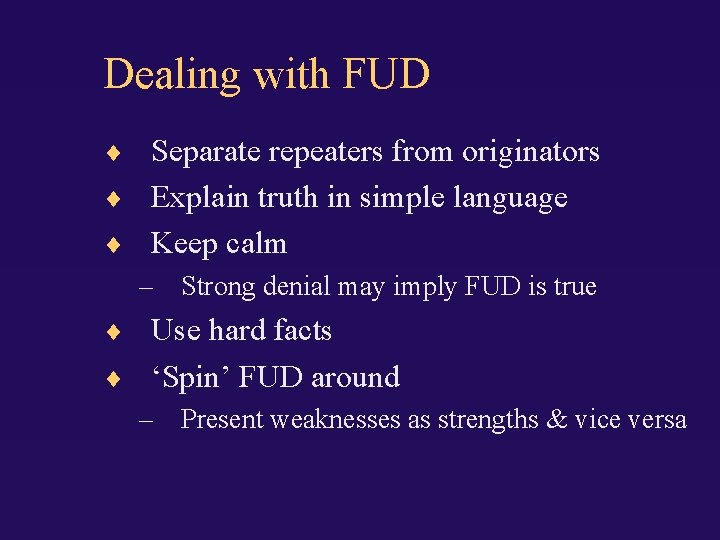 Dealing with FUD

♦ Separate repeaters from originators
♦ Explain truth in simple language
♦ Keep calm
– Strong denial may imply FUD is true
♦ Use hard facts
♦ ‘Spin’ FUD around
– Present weaknesses as strengths & vice versa